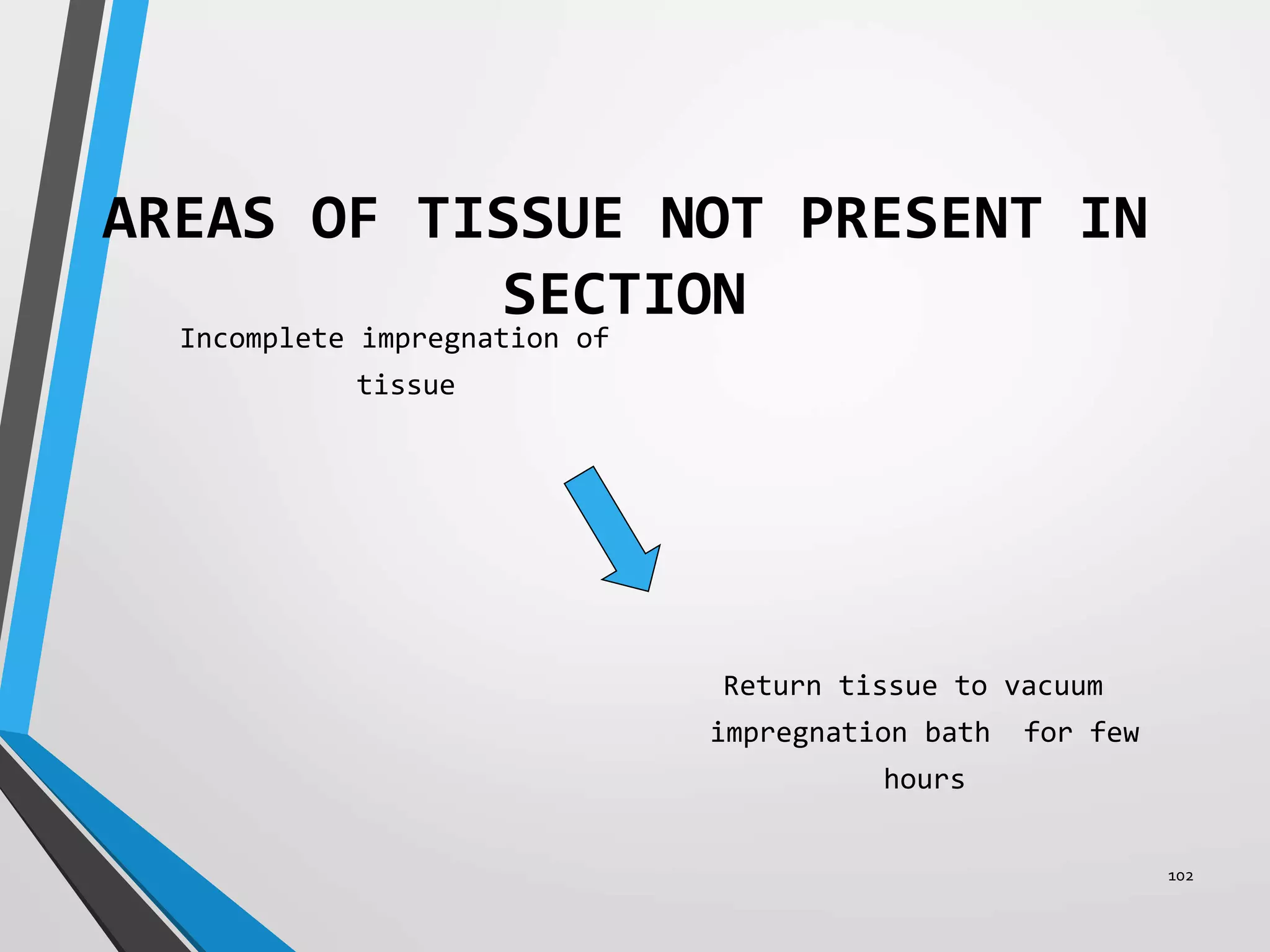 AREAS OF TISSUE NOT PRESENT IN SECTION

Incomplete impregnation of tissue

Return tissue to vacuum impregnation bath for few hours

102